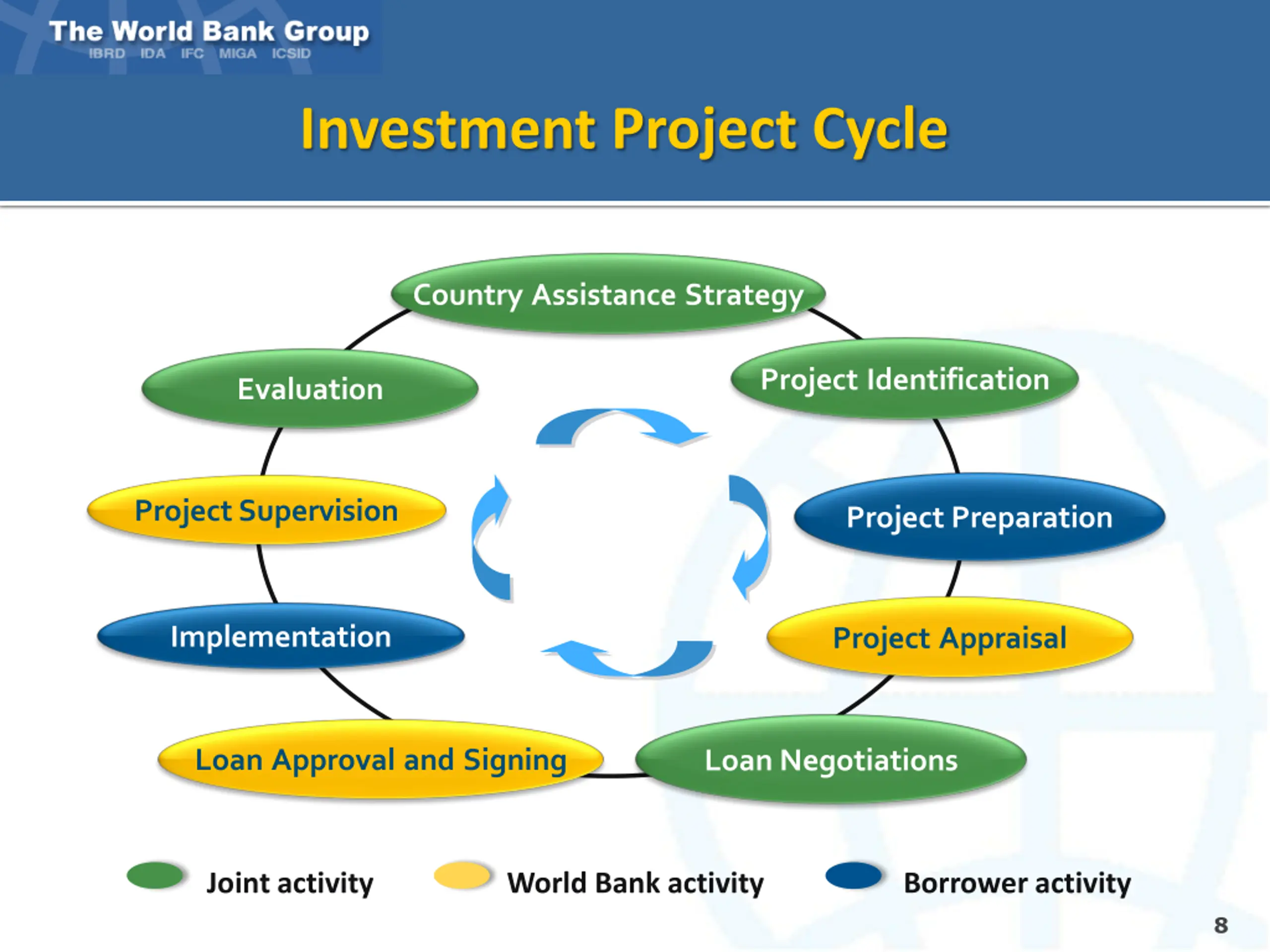 The World Bank Group
IBRD IDA IFC MIGA ICSID

Investment Project Cycle

Country Assistance Strategy

Project Identification

Project Preparation

Project Appraisal

Loan Negotiations

Loan Approval and Signing

Implementation

Project Supervision

Evaluation

Joint activity World Bank activity Borrower activity

8